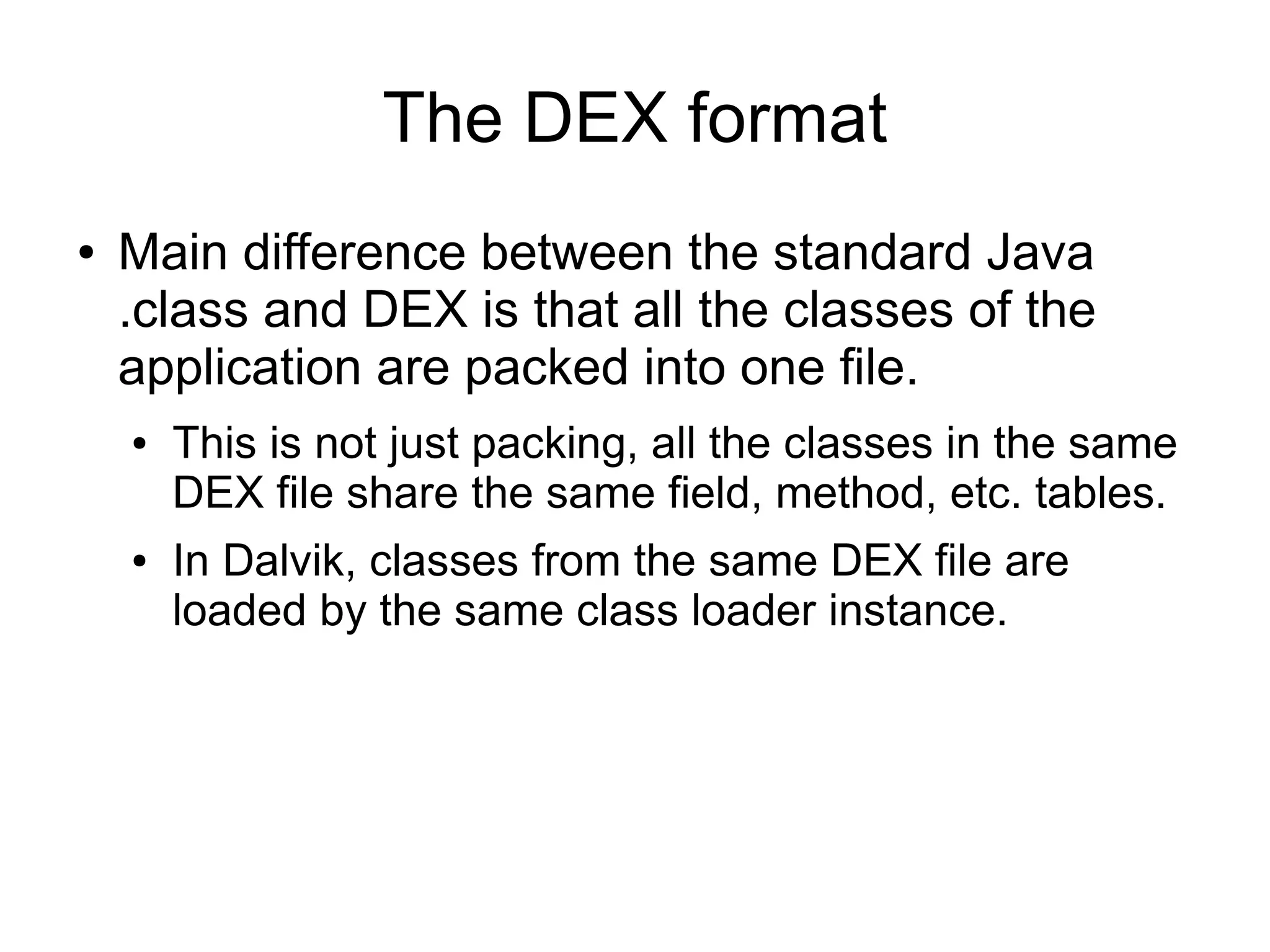 The DEX format

• Main difference between the standard Java .class and DEX is that all the classes of the application are packed into one file.
  • This is not just packing, all the classes in the same DEX file share the same field, method, etc. tables.
  • In Dalvik, classes from the same DEX file are loaded by the same class loader instance.